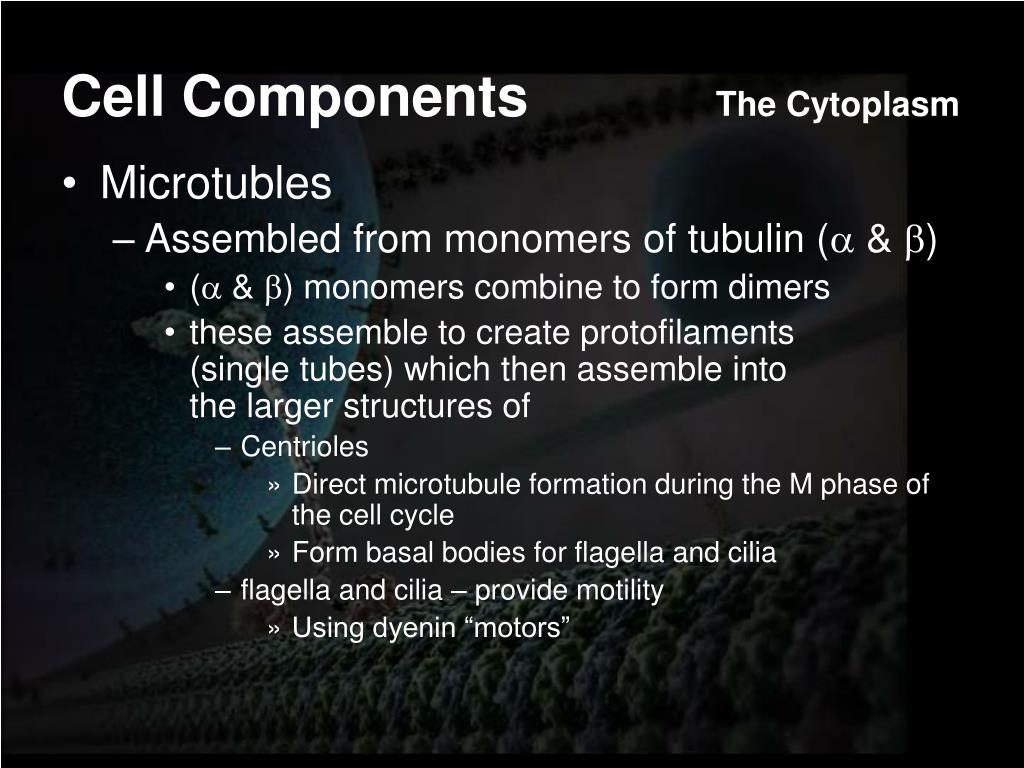 Cell Components The Cytoplasm

• Microtubles
– Assembled from monomers of tubulin ($\alpha$ & $\beta$)
• ($\alpha$ & $\beta$) monomers combine to form dimers
• these assemble to create protofilaments (single tubes) which then assemble into the larger structures of
– Centrioles
» Direct microtubule formation during the M phase of the cell cycle
» Form basal bodies for flagella and cilia
– flagella and cilia – provide motility
» Using dyenin “motors”